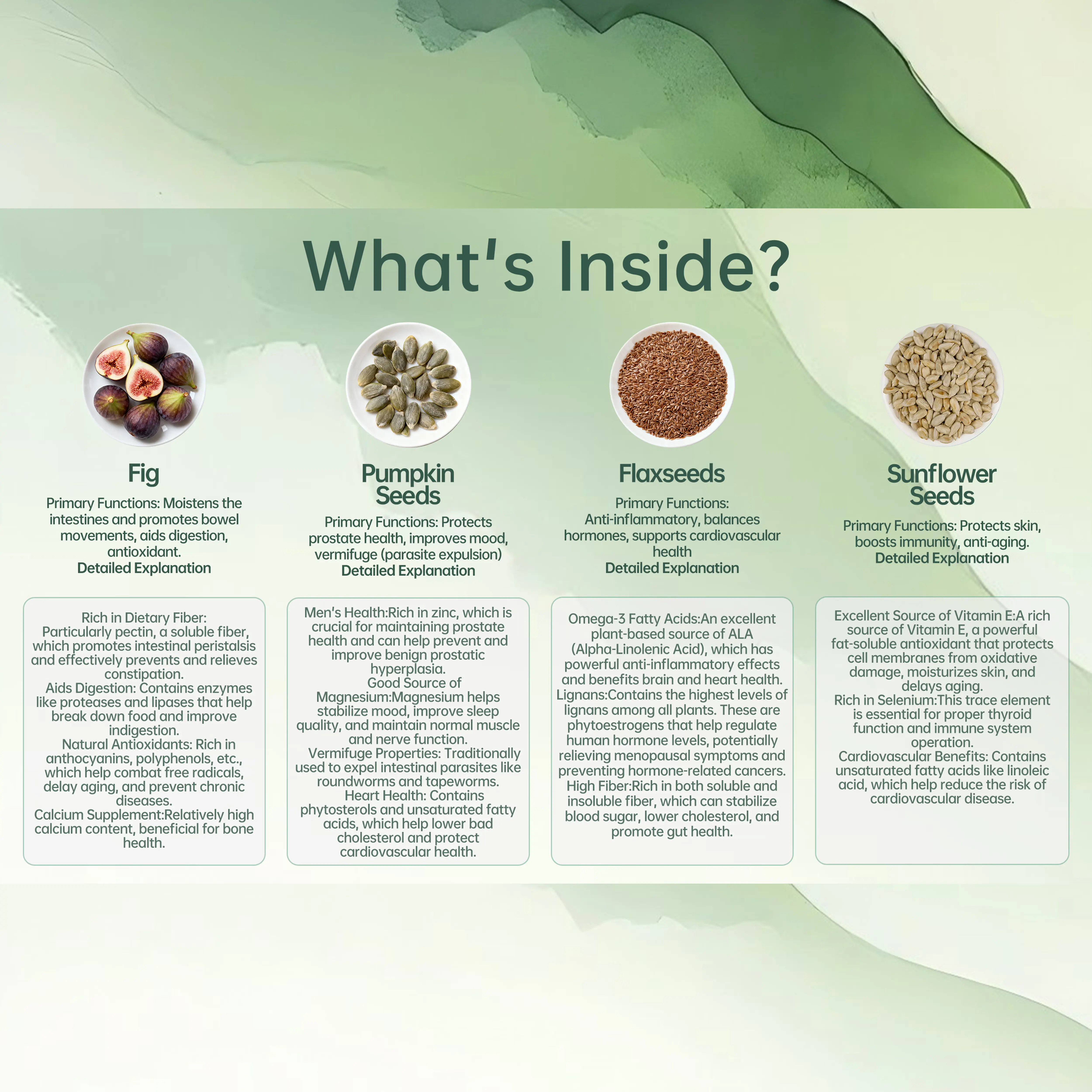 What's Inside?

Fig

Primary Functions: Moistens the intestines and promotes bowel movements, aids digestion, antioxidant.
Detailed Explanation

Rich in Dietary Fiber: Particularly pectin, a soluble fiber, which promotes intestinal peristalsis and effectively prevents and relieves constipation.
Aids Digestion: Contains enzymes like proteases and lipases that help break down food and improve indigestion.
Natural Antioxidants: Rich in anthocyanins, polyphenols, etc., which help combat free radicals, delay aging, and prevent chronic diseases.
Calcium Supplement:Relatively high calcium content, beneficial for bone health.

Pumpkin Seeds

Primary Functions: Protects prostate health, improves mood, vermifuge (parasite expulsion)
Detailed Explanation

Men's Health:Rich in zinc, which is crucial for maintaining prostate health and can help prevent and improve benign prostatic hyperplasia.
Good Source of Magnesium:Magnesium helps stabilize mood, improve sleep quality, and maintain normal muscle and nerve function.
Vermifuge Properties: Traditionally used to expel intestinal parasites like roundworms and tapeworms.
Heart Health: Contains phytosterols and unsaturated fatty acids, which help lower bad cholesterol and protect cardiovascular health.

Flaxseeds

Primary Functions: Anti-inflammatory, balances hormones, supports cardiovascular health
Detailed Explanation

Omega-3 Fatty Acids:An excellent plant-based source of ALA (Alpha-Linolenic Acid), which has powerful anti-inflammatory effects and benefits brain and heart health.
Lignans:Contains the highest levels of lignans among all plants. These are phytoestrogens that help regulate human hormone levels, potentially relieving menopausal symptoms and preventing hormone-related cancers.
High Fiber:Rich in both soluble and insoluble fiber, which can stabilize blood sugar, lower cholesterol, and promote gut health.

Sunflower Seeds

Primary Functions: Protects skin, boosts immunity, anti-aging.
Detailed Explanation

Excellent Source of Vitamin E:A rich source of Vitamin E, a powerful fat-soluble antioxidant that protects cell membranes from oxidative damage, moisturizes skin, and delays aging.
Rich in Selenium:This trace element is essential for proper thyroid function and immune system operation.
Cardiovascular Benefits: Contains unsaturated fatty acids like linoleic acid, which help reduce the risk of cardiovascular disease.